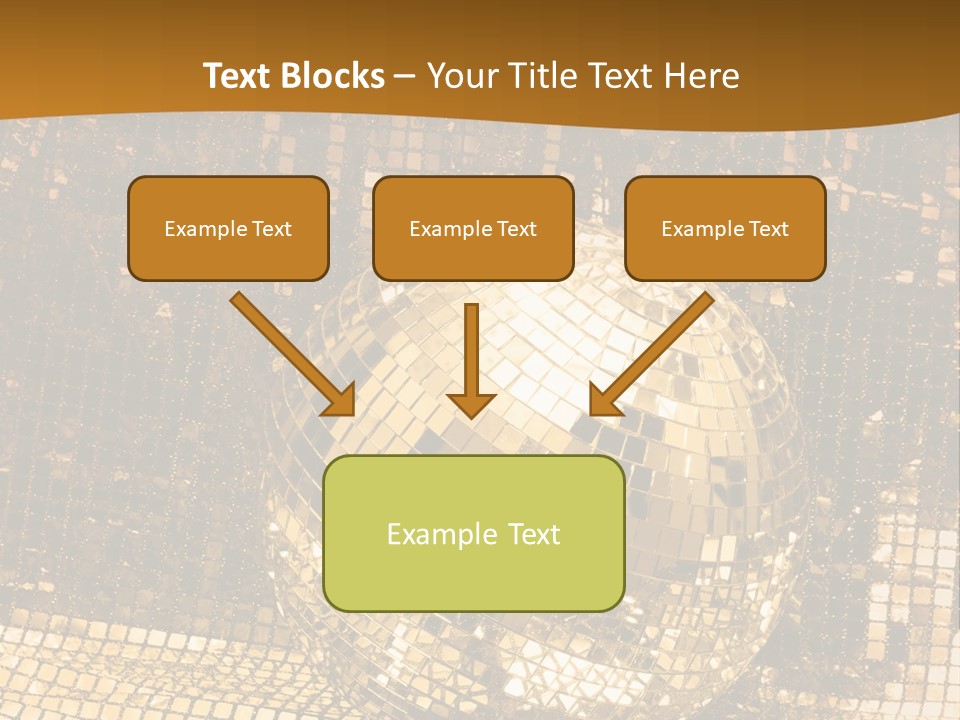 Text Blocks – Your Title Text Here

Example Text

Example Text

Example Text

Example Text